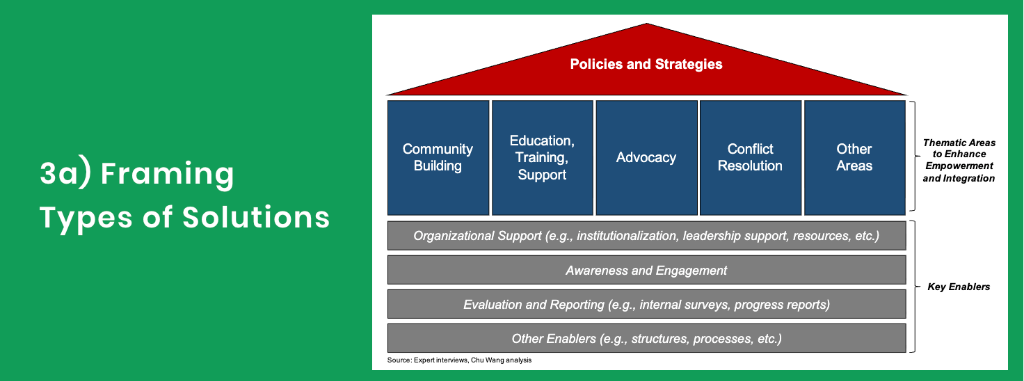 3a) Framing Types of Solutions

Policies and Strategies

Community Building

Education, Training, Support

Advocacy

Conflict Resolution

Other Areas

Thematic Areas to Enhance Empowerment and Integration

Organizational Support (e.g., institutionalization, leadership support, resources, etc.)

Awareness and Engagement

Evaluation and Reporting (e.g., internal surveys, progress reports)

Other Enablers (e.g., structures, processes, etc.)

Key Enablers

Source: Expert interviews, Chu Wang analysis